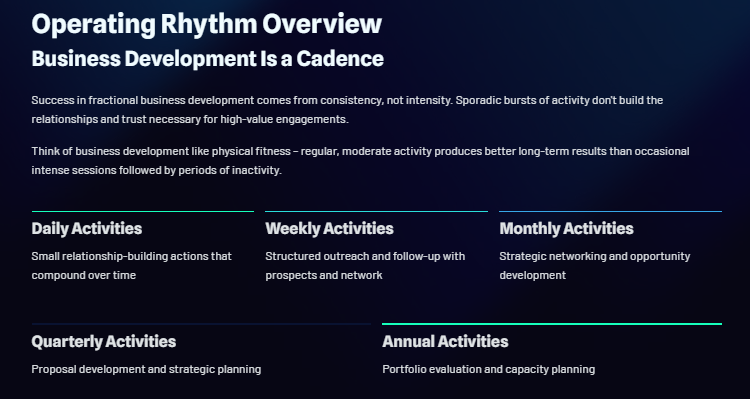 Operating Rhythm Overview
Business Development Is a Cadence

Success in fractional business development comes from consistency, not intensity. Sporadic bursts of activity don't build the relationships and trust necessary for high-value engagements.

Think of business development like physical fitness – regular, moderate activity produces better long-term results than occasional intense sessions followed by periods of inactivity.

Daily Activities
Small relationship-building actions that compound over time

Weekly Activities
Structured outreach and follow-up with prospects and network

Monthly Activities
Strategic networking and opportunity development

Quarterly Activities
Proposal development and strategic planning

Annual Activities
Portfolio evaluation and capacity planning